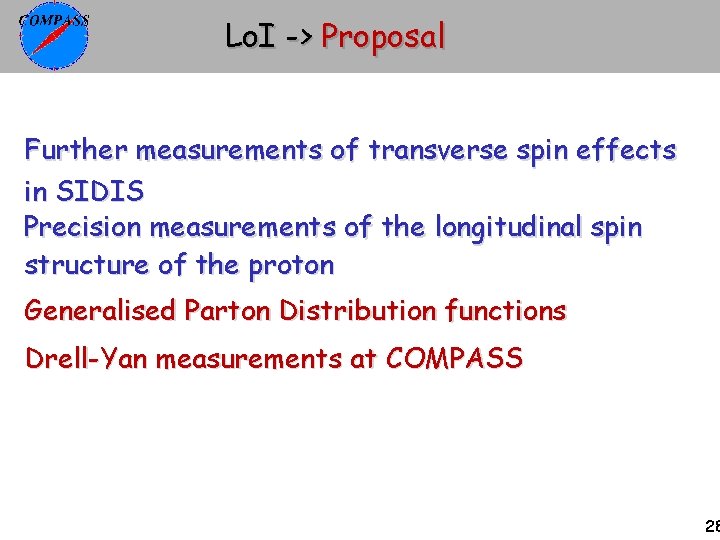 COMPASS

LoI -> Proposal

Further measurements of transverse spin effects in SIDIS

Precision measurements of the longitudinal spin structure of the proton

Generalised Parton Distribution functions

Drell-Yan measurements at COMPASS

28